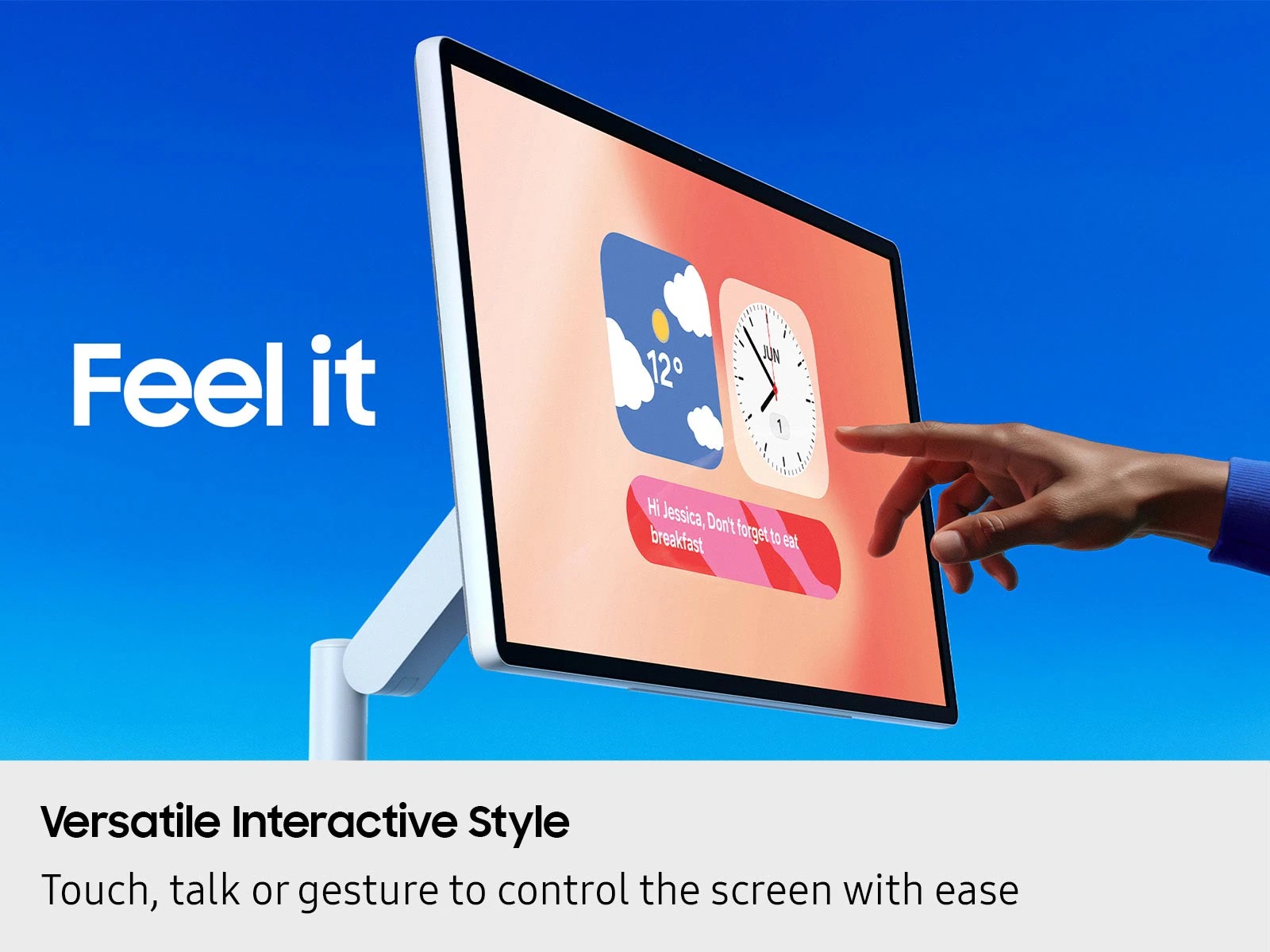 Feel it

12°

JUN

1

Hi Jessica, Don't forget to eat breakfast

Versatile Interactive Style

Touch, talk or gesture to control the screen with ease